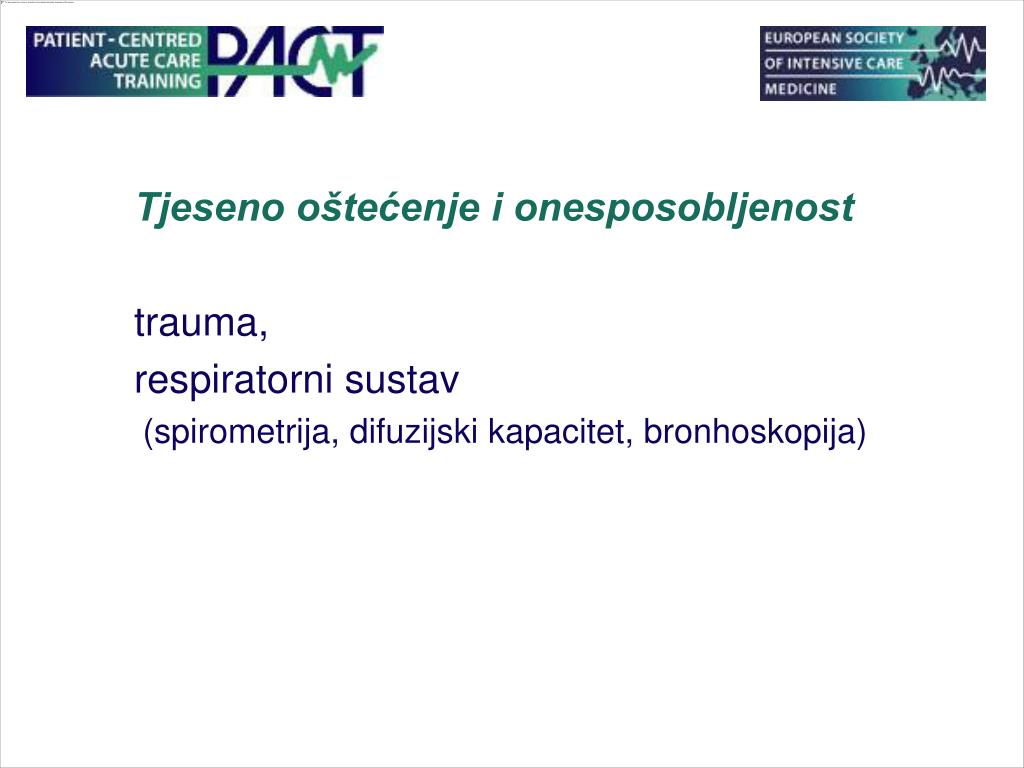 PATIENT - CENTRED
ACUTE CARE
TRAINING
PACT

EUROPEAN SOCIETY
OF INTENSIVE CARE
MEDICINE

Tjeseno oštećenje i onesposobljenost

trauma,
respiratorni sustav
(spirometrija, difuzijski kapacitet, bronhoskopija)